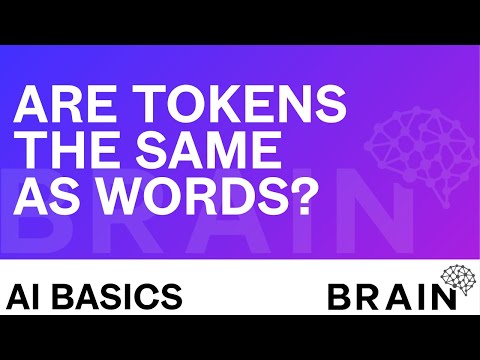 ARE TOKENS THE SAME AS WORDS?

BRAIN

AI BASICS

BRAIN